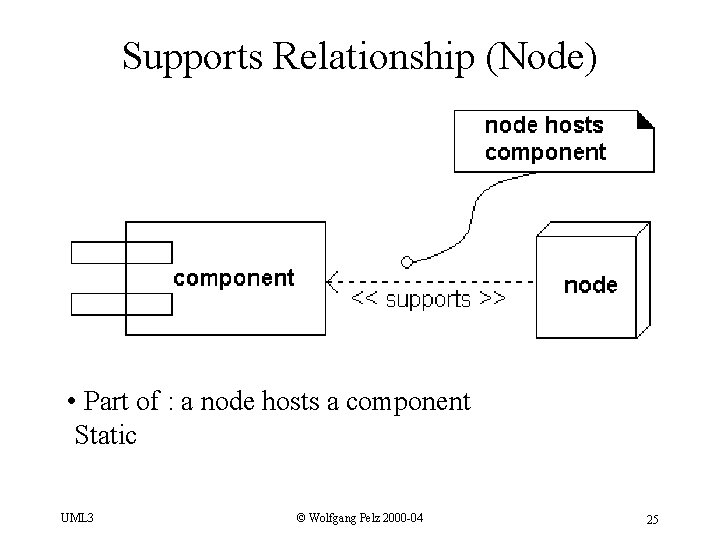 Supports Relationship (Node)

node hosts component

component

<< supports >>

node

• Part of : a node hosts a component
Static

UML3

© Wolfgang Pelz 2000-04

25